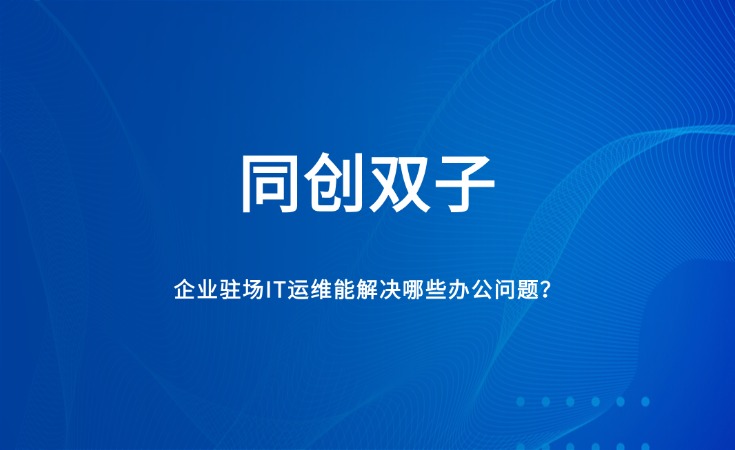 同创双子

企业驻场IT运维能解决哪些办公问题?